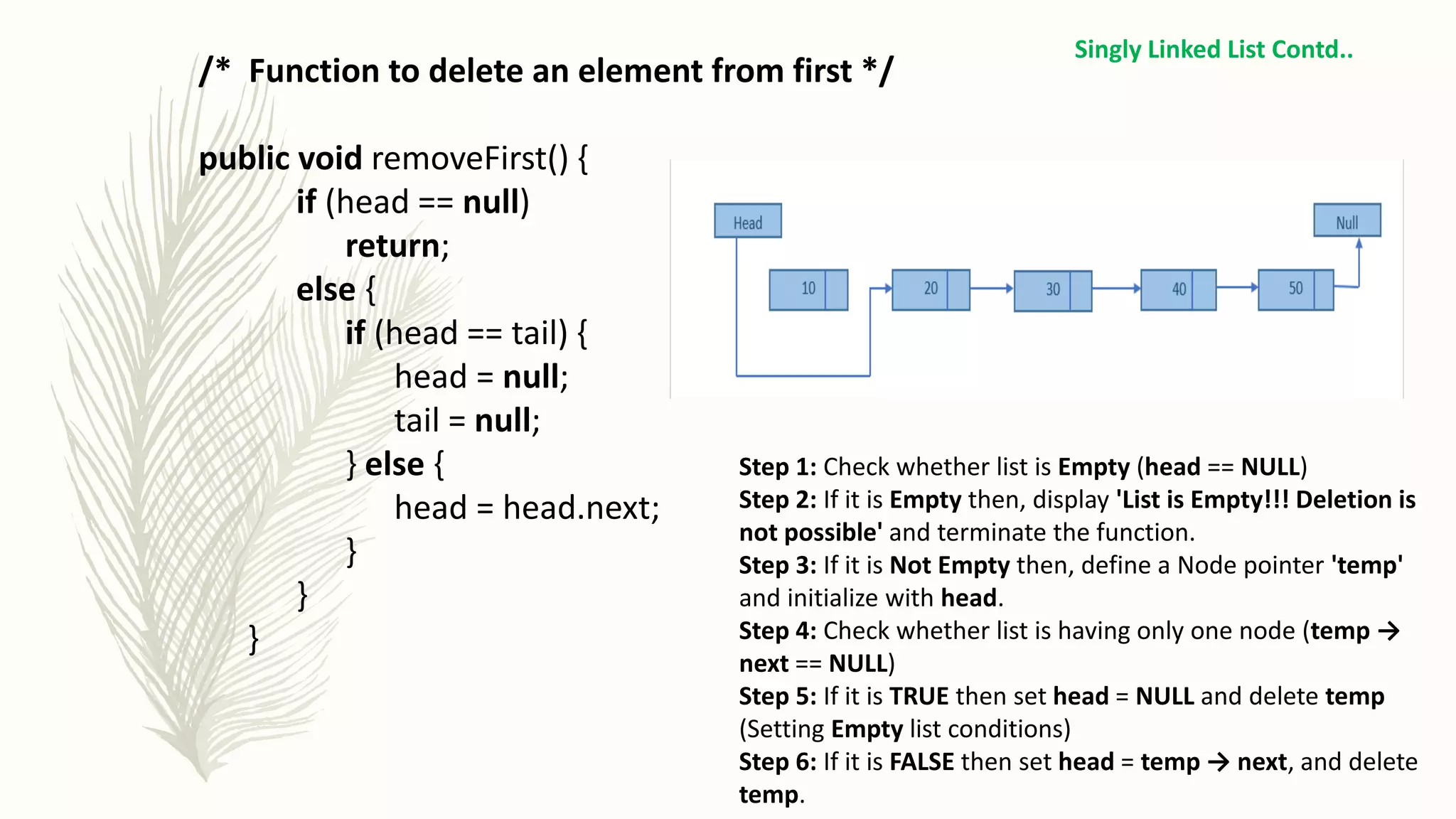 Singly Linked List Contd..

/* Function to delete an element from first */

public void removeFirst() {
if (head == null)
return;
else {
if (head == tail) {
head = null;
tail = null;
} else {
head = head.next;
}
}
}

Head

Null

10

20

30

40

50

Step 1: Check whether list is Empty (head == NULL)
Step 2: If it is Empty then, display 'List is Empty!!! Deletion is not possible' and terminate the function.
Step 3: If it is Not Empty then, define a Node pointer 'temp' and initialize with head.
Step 4: Check whether list is having only one node (temp → next == NULL)
Step 5: If it is TRUE then set head = NULL and delete temp (Setting Empty list conditions)
Step 6: If it is FALSE then set head = temp → next, and delete temp.